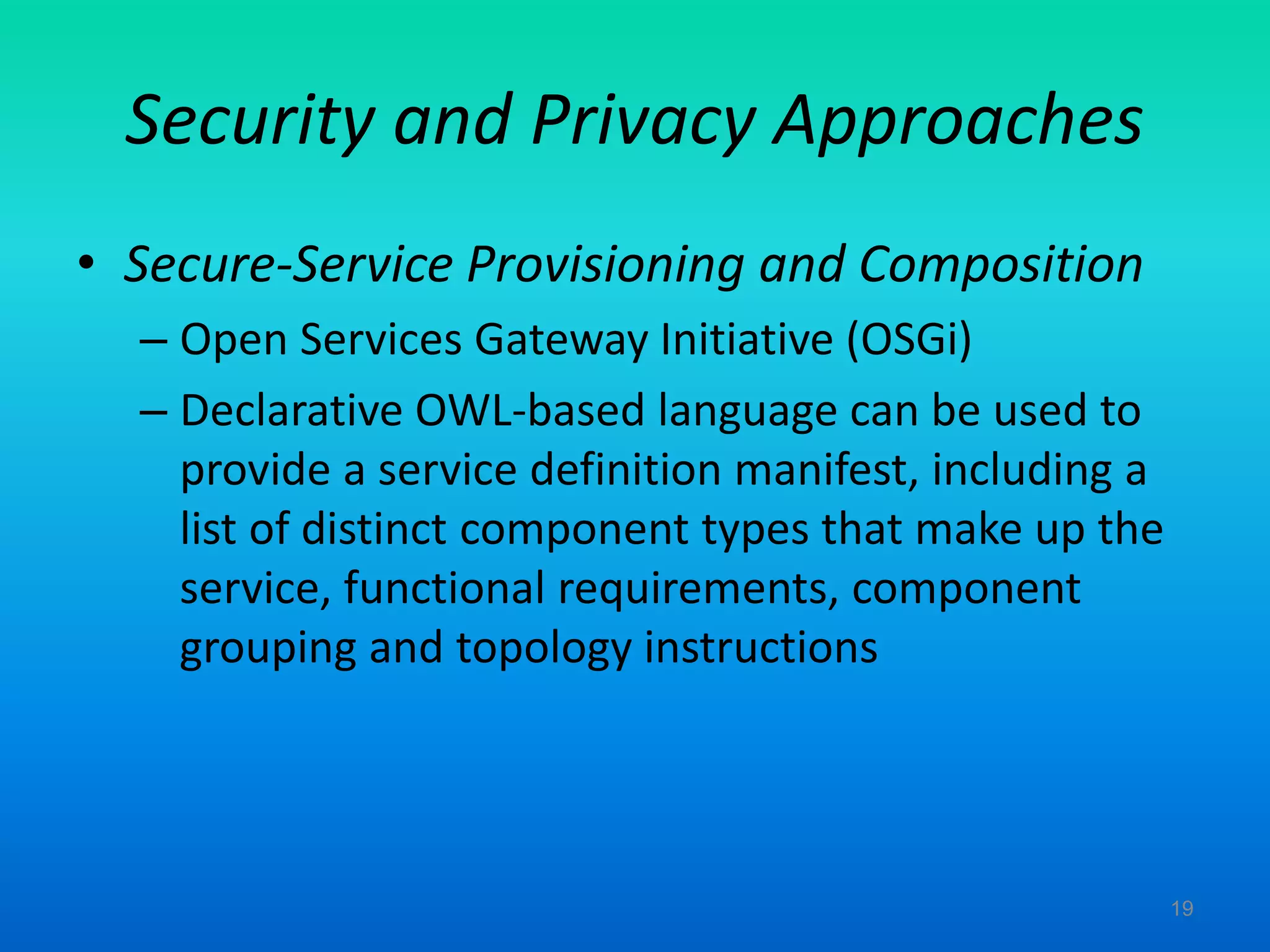 Security and Privacy Approaches

• Secure-Service Provisioning and Composition

– Open Services Gateway Initiative (OSGi)

– Declarative OWL-based language can be used to provide a service definition manifest, including a list of distinct component types that make up the service, functional requirements, component grouping and topology instructions

19